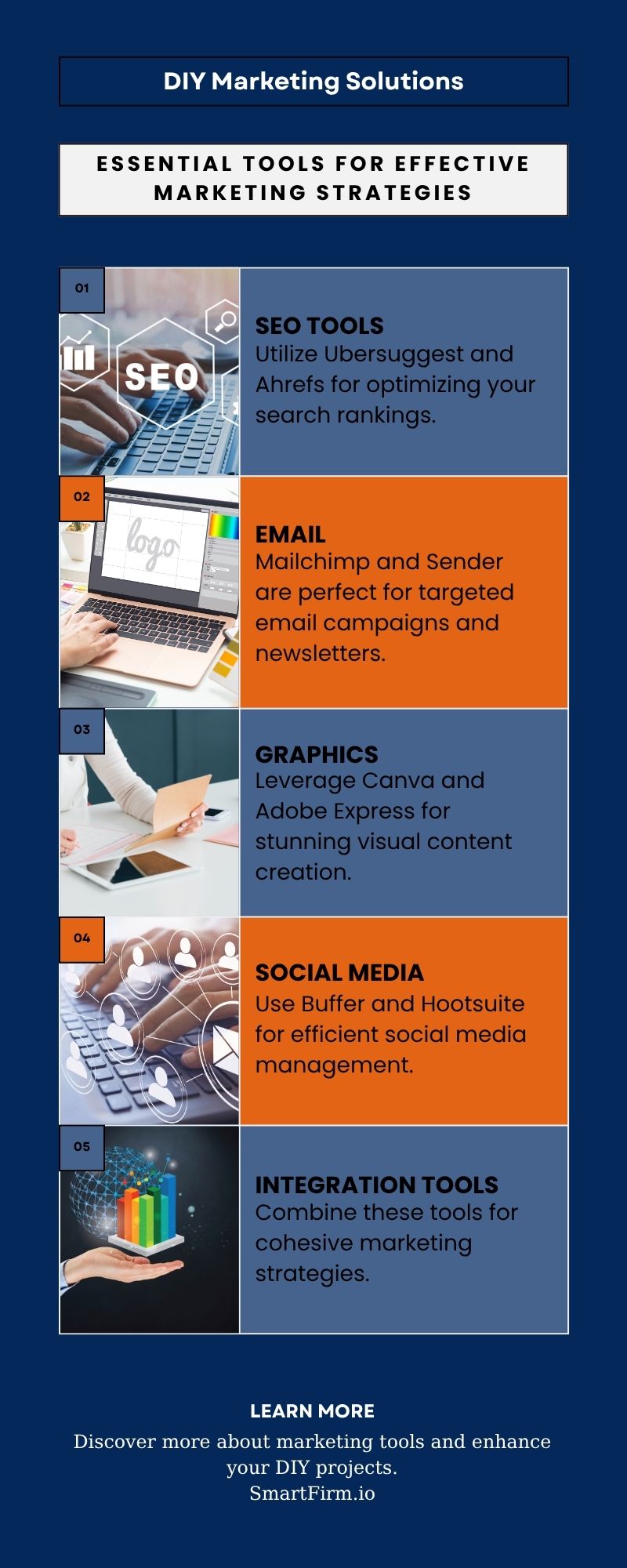 DIY Marketing Solutions

ESSENTIAL TOOLS FOR EFFECTIVE MARKETING STRATEGIES

01

SEO

SEO TOOLS
Utilize Ubersuggest and Ahrefs for optimizing your search rankings.

02

logo

EMAIL
Mailchimp and Sender are perfect for targeted email campaigns and newsletters.

03

GRAPHICS
Leverage Canva and Adobe Express for stunning visual content creation.

04

SOCIAL MEDIA
Use Buffer and Hootsuite for efficient social media management.

05

INTEGRATION TOOLS
Combine these tools for cohesive marketing strategies.

LEARN MORE
Discover more about marketing tools and enhance your DIY projects.
SmartFirm.io